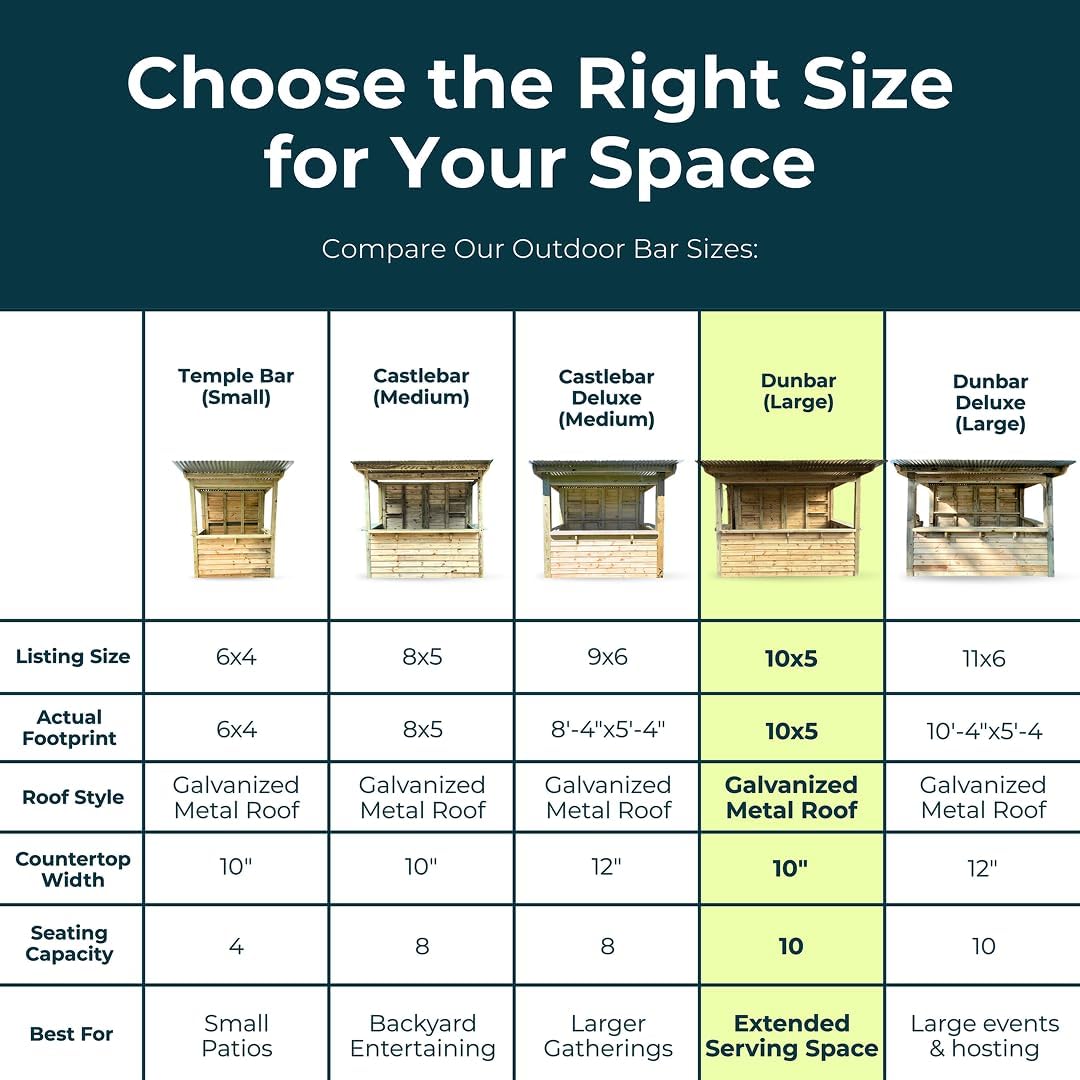 Choose the Right Size for Your Space

Compare Our Outdoor Bar Sizes:

| | Temple Bar (Small) | Castlebar (Medium) | Castlebar Deluxe (Medium) | Dunbar (Large) | Dunbar Deluxe (Large) |
|---|---|---|---|---|---|
| Listing Size | 6x4 | 8x5 | 9x6 | 10x5 | 11x6 |
| Actual Footprint | 6x4 | 8x5 | 8'-4"x5'-4" | 10x5 | 10'-4"x5'-4 |
| Roof Style | Galvanized Metal Roof | Galvanized Metal Roof | Galvanized Metal Roof | Galvanized Metal Roof | Galvanized Metal Roof |
| Countertop Width | 10" | 10" | 12" | 10" | 12" |
| Seating Capacity | 4 | 8 | 8 | 10 | 10 |
| Best For | Small Patios | Backyard Entertaining | Larger Gatherings | Extended Serving Space | Large events & hosting |